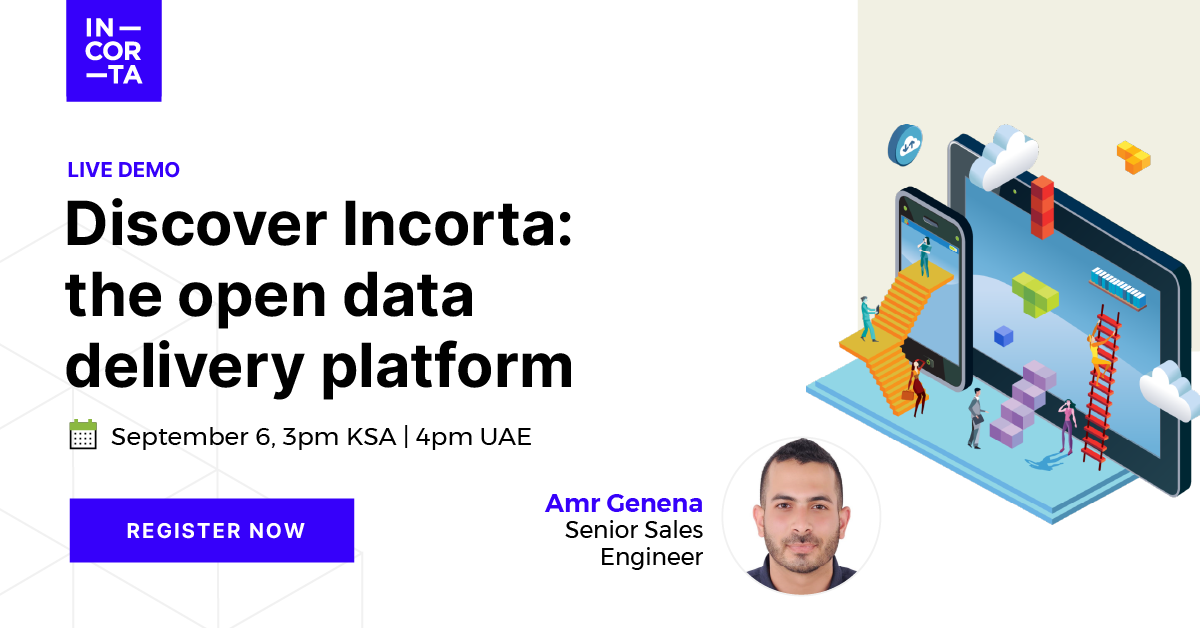 IN—
COR
—TA

LIVE DEMO

Discover Incorta: the open data delivery platform

September 6, 3pm KSA | 4pm UAE

REGISTER NOW

Amr Genena
Senior Sales Engineer